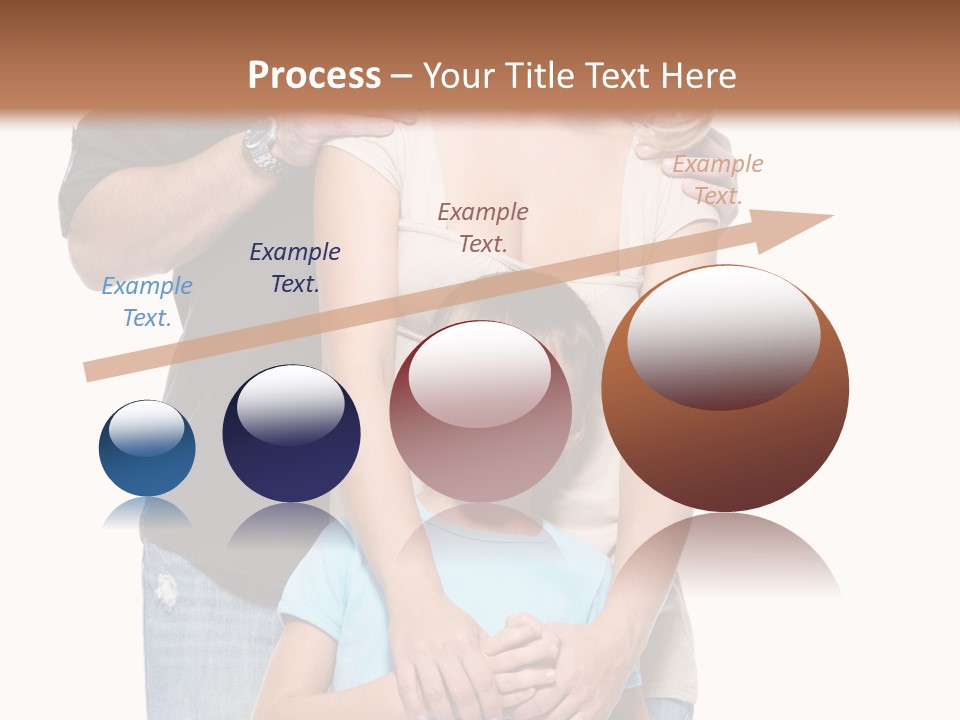 Process – Your Title Text Here

Example Text.

Example Text.

Example Text.

Example Text.